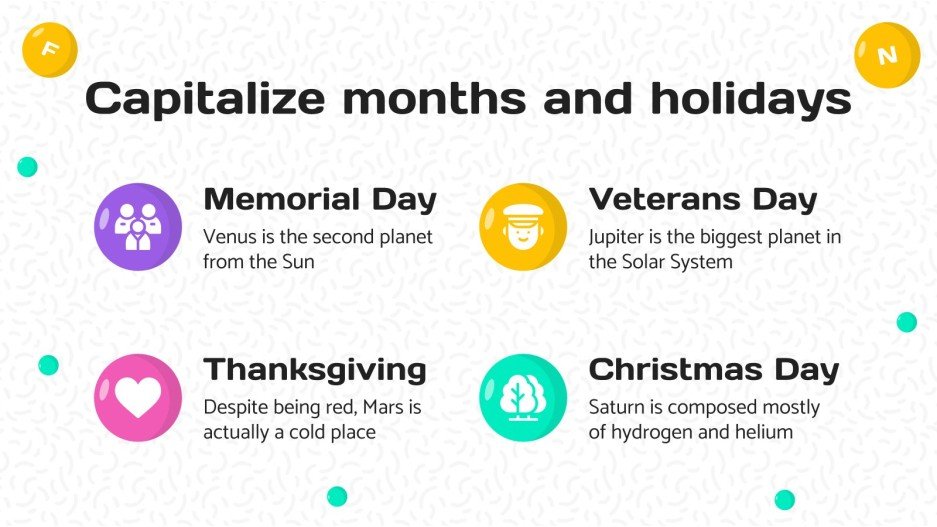 F

N

Capitalize months and holidays

Memorial Day
Venus is the second planet from the Sun

Veterans Day
Jupiter is the biggest planet in the Solar System

Thanksgiving
Despite being red, Mars is actually a cold place

Christmas Day
Saturn is composed mostly of hydrogen and helium